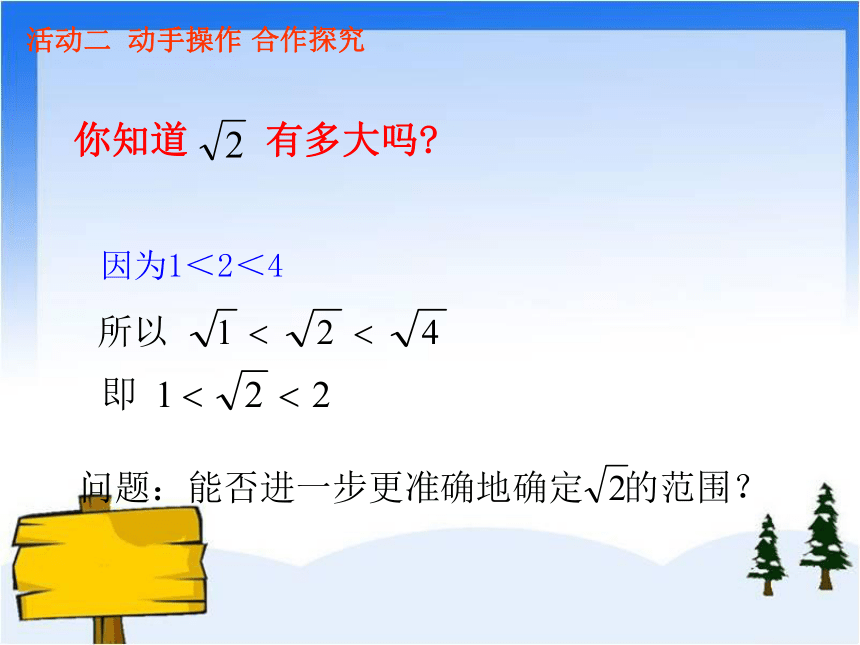 活动二 动手操作 合作探究

你知道 $\sqrt{2}$ 有多大吗?

因为1＜2＜4

所以 $\sqrt{1} < \sqrt{2} < \sqrt{4}$

即 $1 < \sqrt{2} < 2$

问题：能否进一步更准确地确定$\sqrt{2}$的范围？